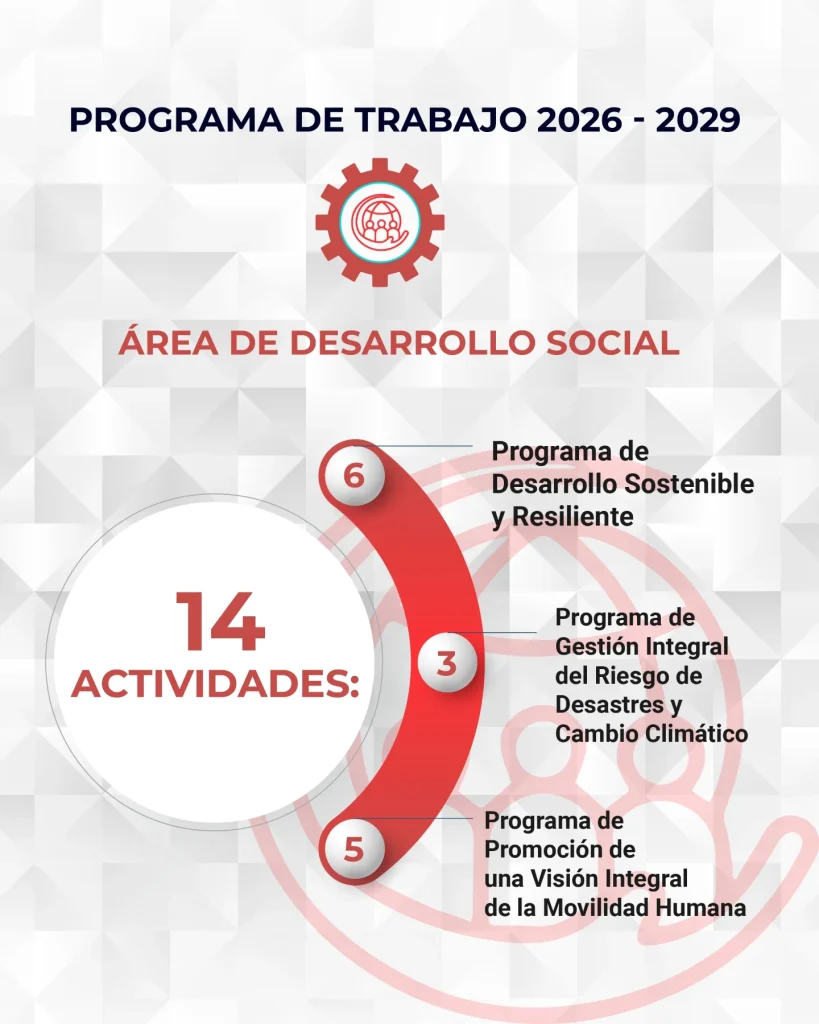 PROGRAMA DE TRABAJO 2026 - 2029

ÁREA DE DESARROLLO SOCIAL

14
ACTIVIDADES:

6
Programa de Desarrollo Sostenible y Resiliente

3
Programa de Gestión Integral del Riesgo de Desastres y Cambio Climático

5
Programa de Promoción de una Visión Integral de la Movilidad Humana